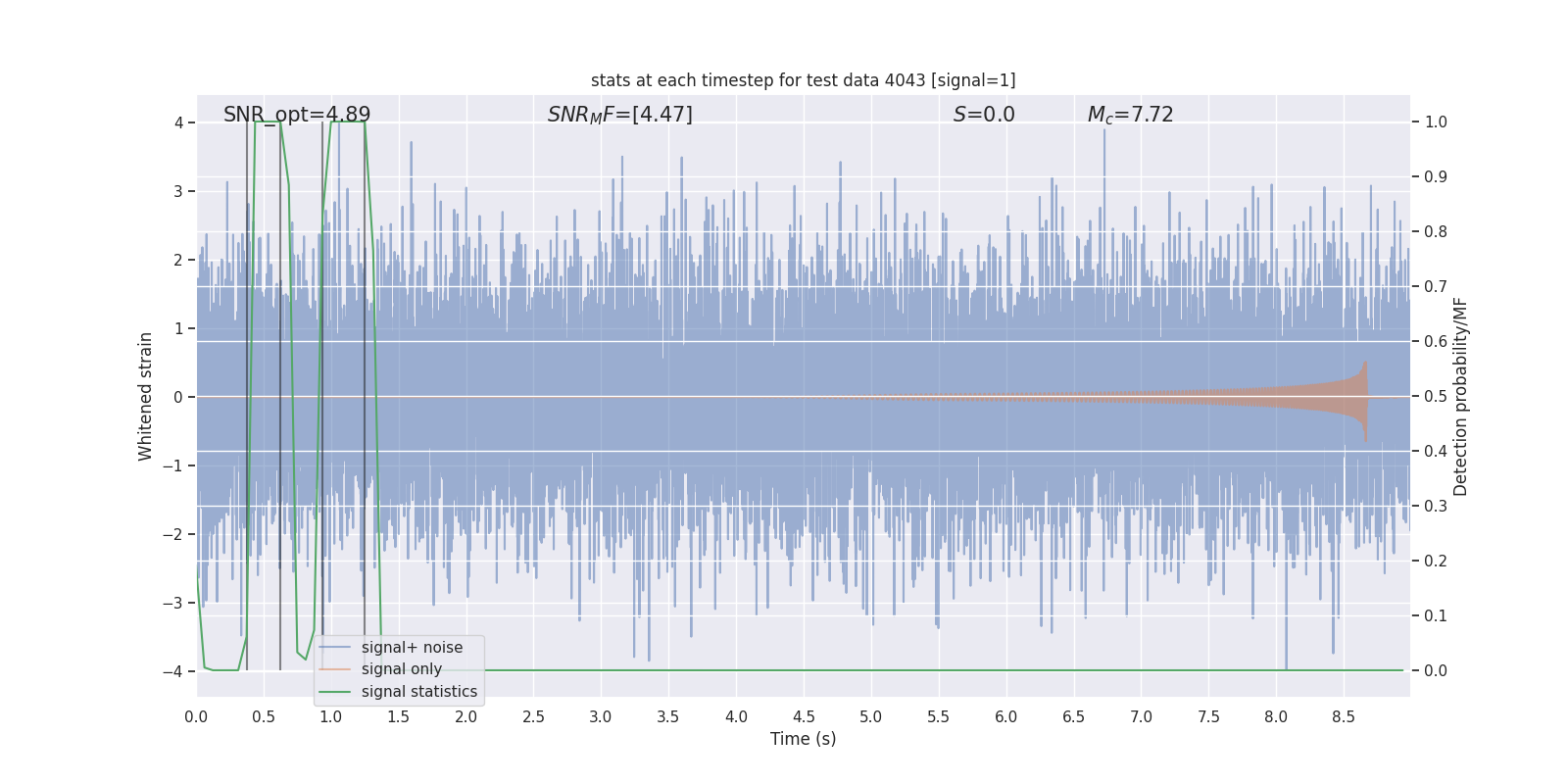 stats at each timestep for test data 4043 [signal=1]

SNR_opt=4.89

$SNR_MF$=[4.47]

$S$=0.0

$M_c$=7.72

Whitened strain

4
3
2
1
0
−1
−2
−3
−4

Detection probability/MF

1.0
0.9
0.8
0.7
0.6
0.5
0.4
0.3
0.2
0.1
0.0

signal+ noise
signal only
signal statistics

0.0 0.5 1.0 1.5 2.0 2.5 3.0 3.5 4.0 4.5 5.0 5.5 6.0 6.5 7.0 7.5 8.0 8.5

Time (s)